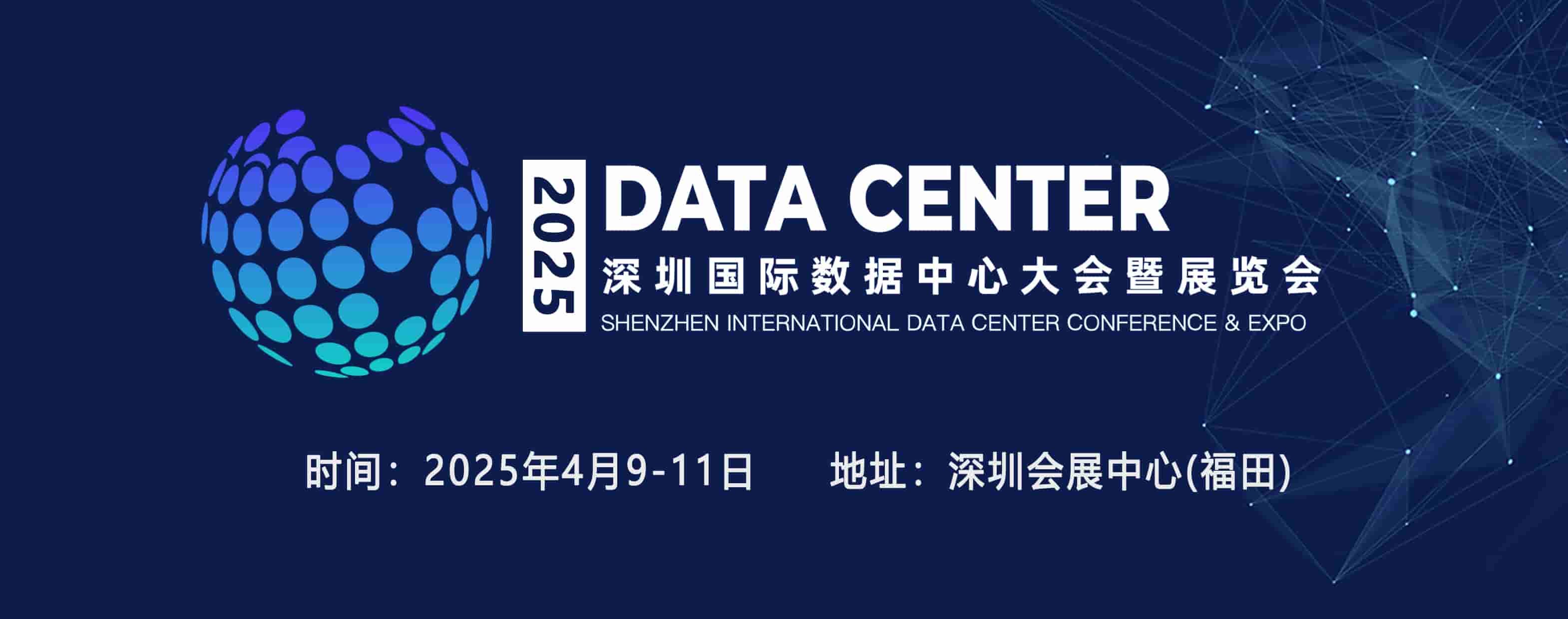 2025 DATA CENTER
深圳国际数据中心大会暨展览会
SHENZHEN INTERNATIONAL DATA CENTER CONFERENCE & EXPO

时间：2025年4月9-11日 地址：深圳会展中心(福田)